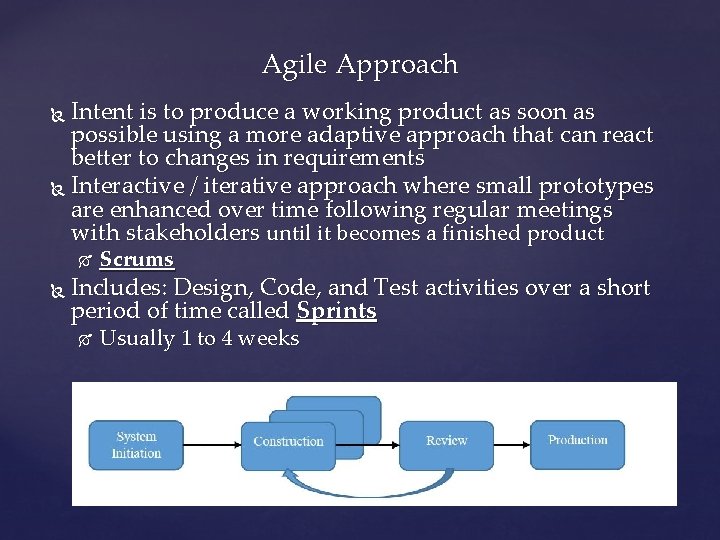 Agile Approach

Intent is to produce a working product as soon as possible using a more adaptive approach that can react better to changes in requirements

Interactive / iterative approach where small prototypes are enhanced over time following regular meetings with stakeholders until it becomes a finished product

Scrums

Includes: Design, Code, and Test activities over a short period of time called Sprints

Usually 1 to 4 weeks

System Initiation

Construction

Review

Production